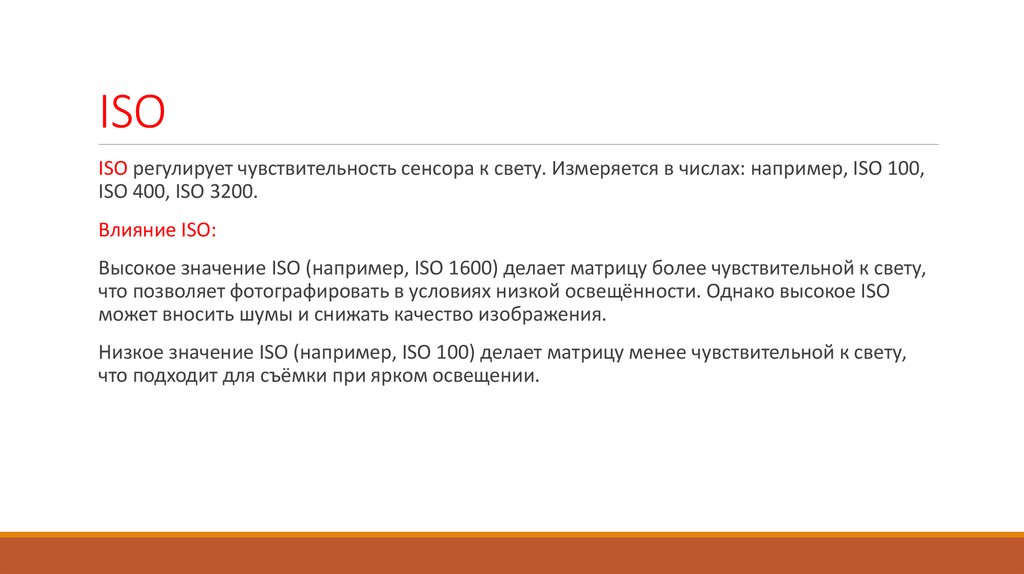 ISO

ISO регулирует чувствительность сенсора к свету. Измеряется в числах: например, ISO 100, ISO 400, ISO 3200.

Влияние ISO:

Высокое значение ISO (например, ISO 1600) делает матрицу более чувствительной к свету, что позволяет фотографировать в условиях низкой освещённости. Однако высокое ISO может вносить шумы и снижать качество изображения.

Низкое значение ISO (например, ISO 100) делает матрицу менее чувствительной к свету, что подходит для съёмки при ярком освещении.